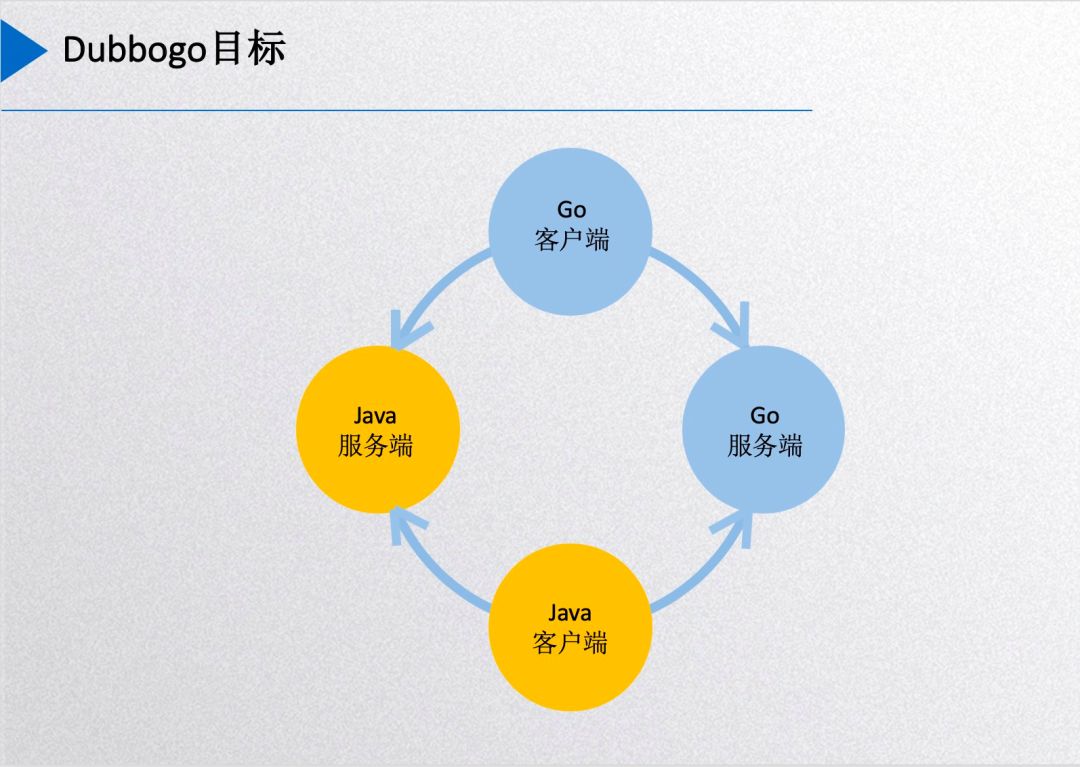 Dubbogo目标

Go
客户端

Java
服务端

Go
服务端

Java
客户端